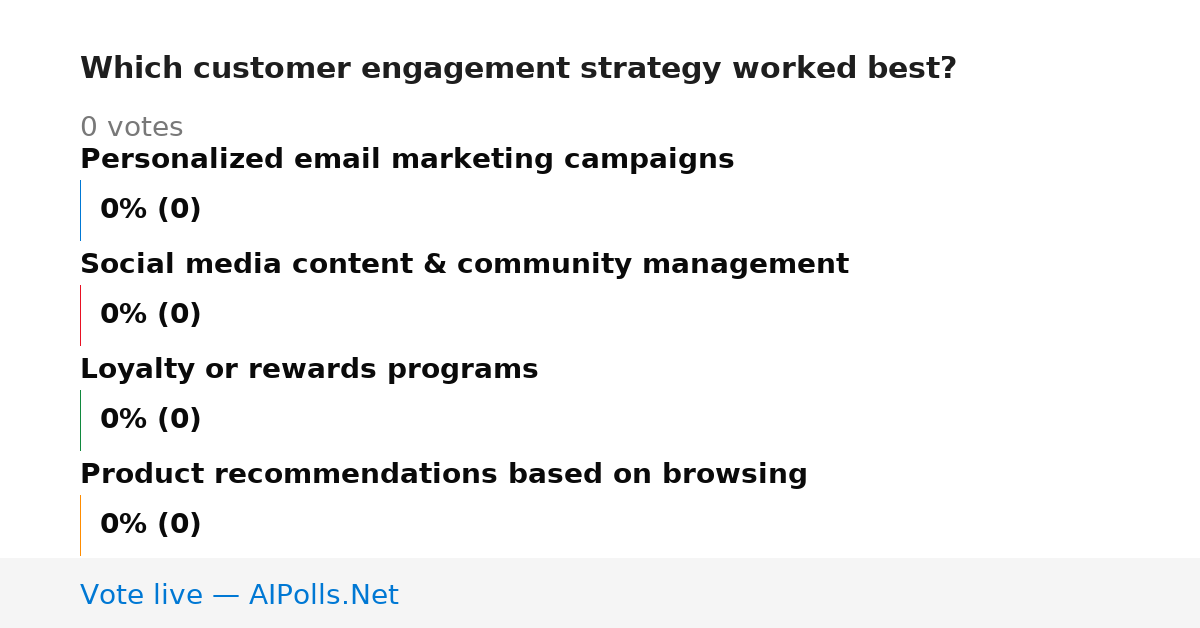 Which customer engagement strategy worked best?

0 votes

Personalized email marketing campaigns

0% (0)

Social media content & community management

0% (0)

Loyalty or rewards programs

0% (0)

Product recommendations based on browsing

0% (0)

Vote live — AIPolls.Net